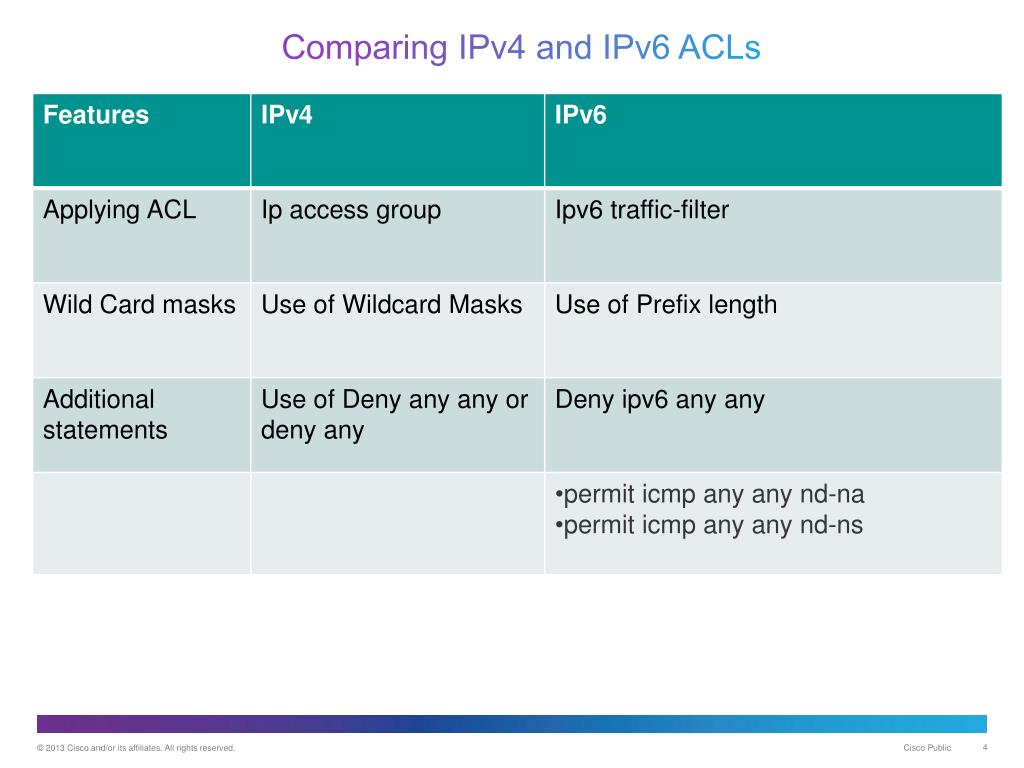 Comparing IPv4 and IPv6 ACLs

| Features | IPv4 | IPv6 |
|---|---|---|
| Applying ACL | Ip access group | Ipv6 traffic-filter |
| Wild Card masks | Use of Wildcard Masks | Use of Prefix length |
| Additional statements | Use of Deny any any or deny any | Deny ipv6 any any |
| | | •permit icmp any any nd-na •permit icmp any any nd-ns |

© 2013 Cisco and/or its affiliates. All rights reserved.

Cisco Public

4